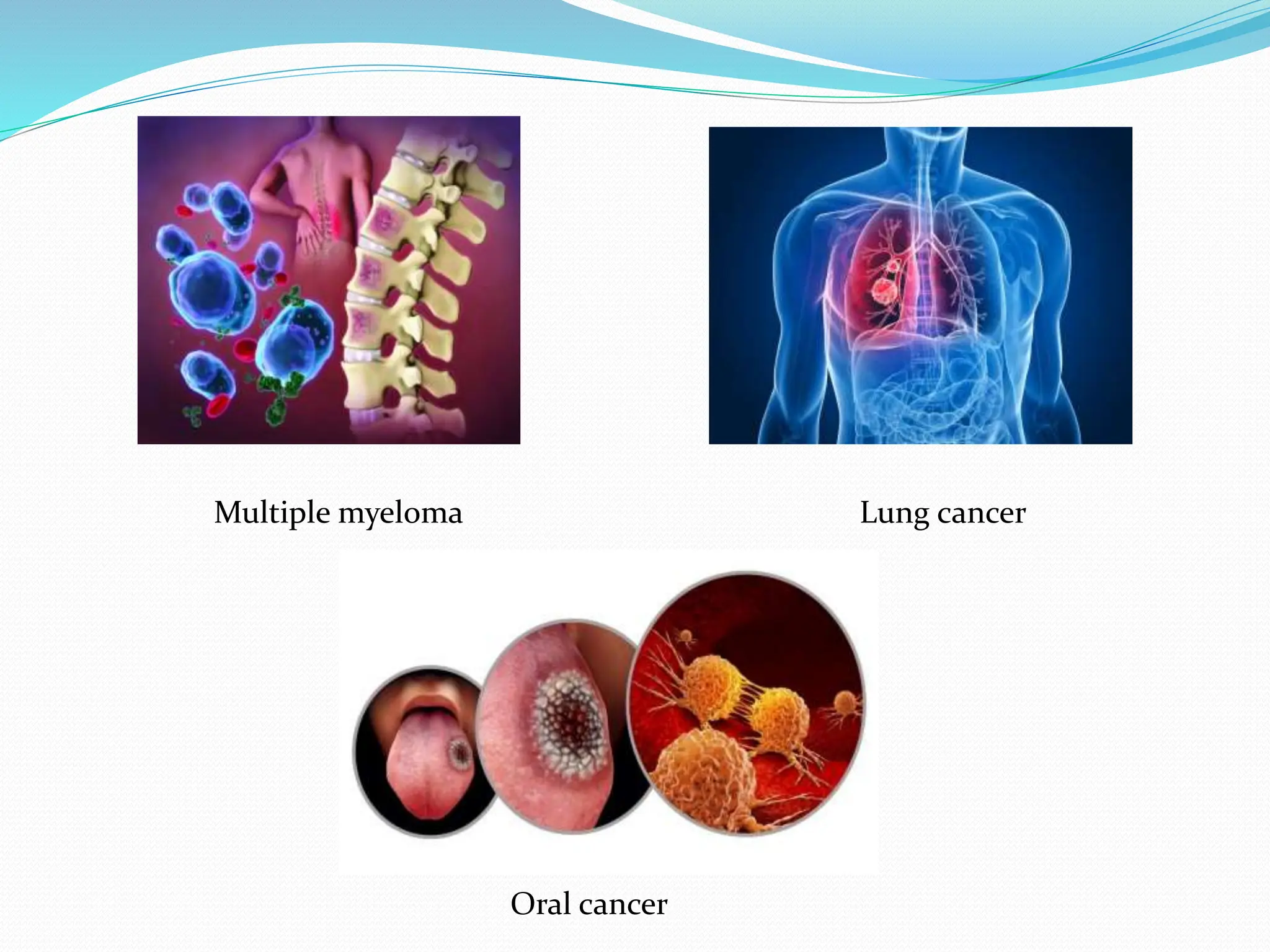 Multiple myeloma

Lung cancer

Oral cancer